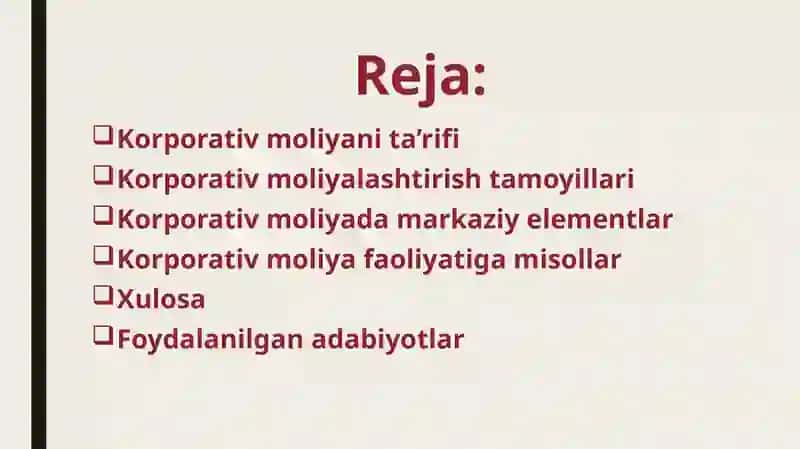 Reja:

❑ Korporativ moliyani ta’rifi
❑ Korporativ moliyalashtirish tamoyillari
❑ Korporativ moliyada markaziy elementlar
❑ Korporativ moliya faoliyatiga misollar
❑ Xulosa
❑ Foydalanilgan adabiyotlar